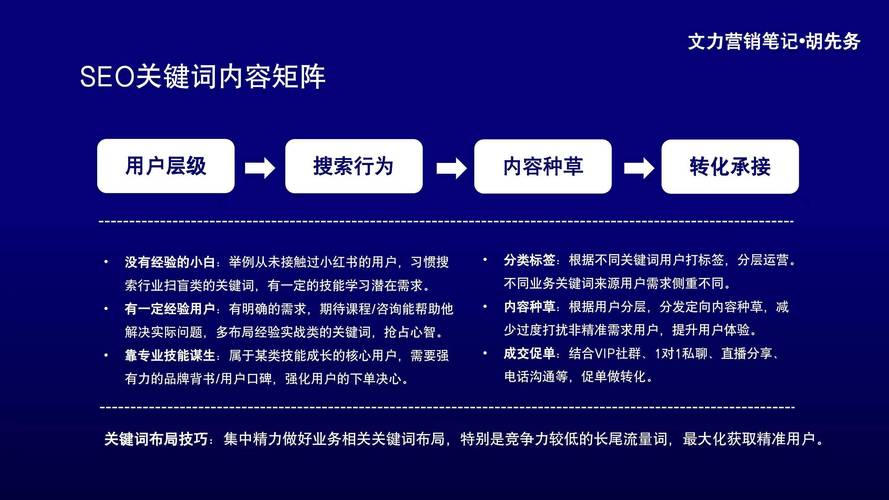 文力营销笔记•胡先务

SEO关键词内容矩阵

用户层级

搜索行为

内容种草

转化承接

• 没有经验的小白：举例从未接触过小红书的用户，习惯搜索行业扫盲类的关键词，有一定的技能学习潜在需求。
• 有一定经验用户：有明确的需求，期待课程/咨询能帮助他解决实际问题，多布局经验实战类的关键词，抢占心智。
• 靠专业技能谋生：属于某类技能成长的核心用户，需要强有力的品牌背书/用户口碑，强化用户的下单决心。

• 分类标签：根据不同关键词用户打标签，分层运营。不同业务关键词来源用户需求侧重不同。
• 内容种草：根据用户分层，分发定向内容种草，减少过度打扰非精准需求用户，提升用户体验。
• 成交促单：结合VIP社群、1对1私聊、直播分享、电话沟通等，促单做转化。

关键词布局技巧：集中精力做好业务相关关键词布局，特别是竞争力较低的长尾流量词，最大化获取精准用户。